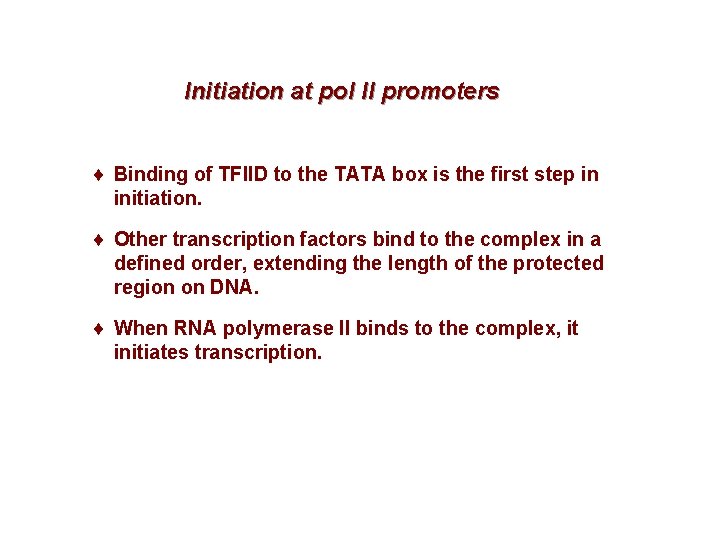 Initiation at pol II promoters

♦ Binding of TFIID to the TATA box is the first step in initiation.

♦ Other transcription factors bind to the complex in a defined order, extending the length of the protected region on DNA.

♦ When RNA polymerase II binds to the complex, it initiates transcription.